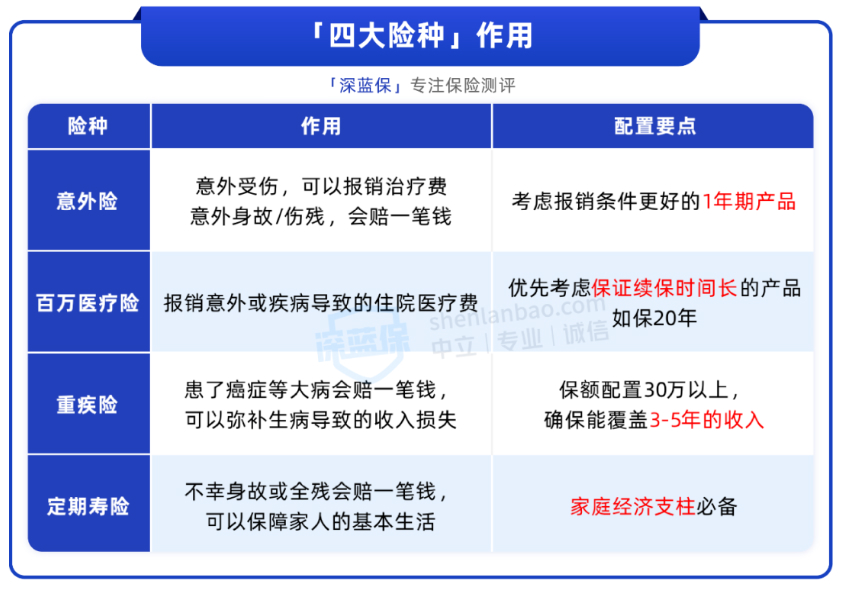 「四大险种」作用

「深蓝保」专注保险测评

| 险种 | 作用 | 配置要点 |
|---|---|---|
| 意外险 | 意外受伤，可以报销治疗费 意外身故/伤残，会赔一笔钱 | 考虑报销条件更好的1年期产品 |
| 百万医疗险 | 报销意外或疾病导致的住院医疗费 | 优先考虑保证续保时间长的产品 如保20年 |
| 重疾险 | 患了癌症等大病会赔一笔钱，可以弥补生病导致的收入损失 | 保额配置30万以上，确保能覆盖3-5年的收入 |
| 定期寿险 | 不幸身故或全残会赔一笔钱，可以保障家人的基本生活 | 家庭经济支柱必备 |

深蓝保 shenlanbao.com 中立 | 专业 | 诚信